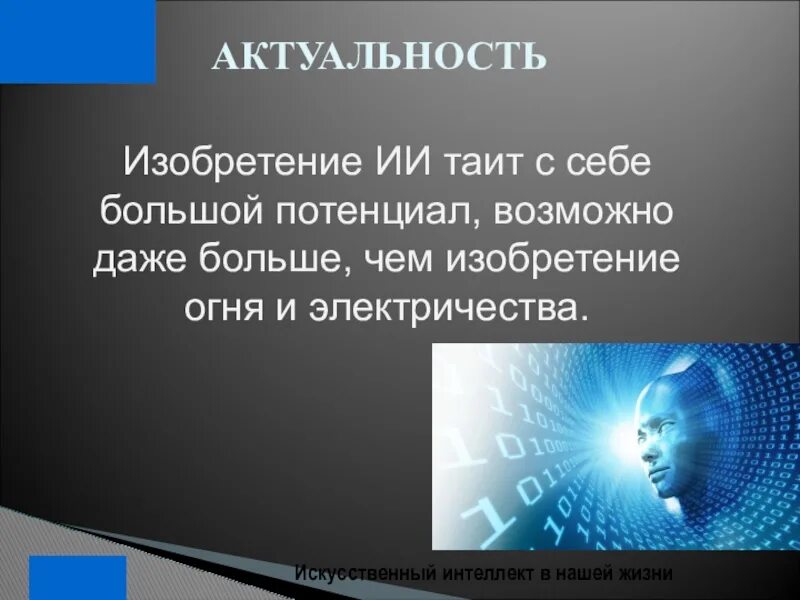 АКТУАЛЬНОСТЬ

Изобретение ИИ таит с себе большой потенциал, возможно даже больше, чем изобретение огня и электричества.

Искусственный интеллект в нашей жизни